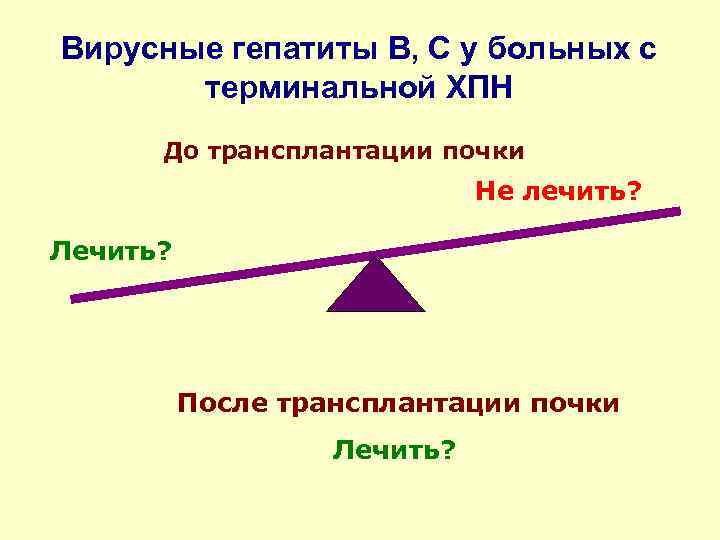 Вирусные гепатиты В, С у больных с терминальной ХПН

До трансплантации почки

Не лечить?

Лечить?

После трансплантации почки

Лечить?